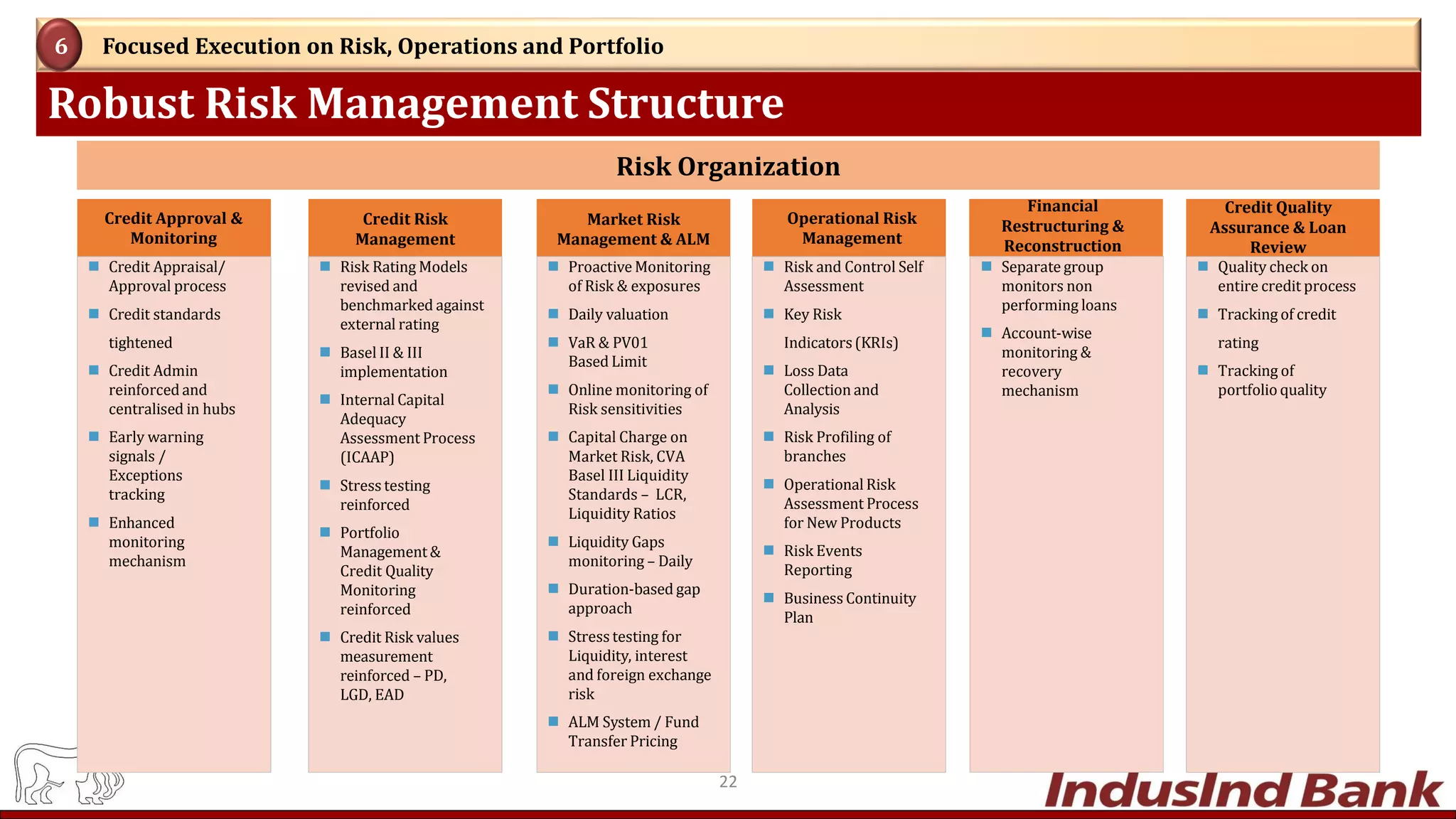 6 Focused Execution on Risk, Operations and Portfolio

Robust Risk Management Structure

Risk Organization

Credit Approval & Monitoring
- Credit Appraisal/ Approval process
- Credit standards tightened
- Credit Admin reinforced and centralised in hubs
- Early warning signals / Exceptions tracking
- Enhanced monitoring mechanism

Credit Risk Management
- Risk Rating Models revised and benchmarked against external rating
- Basel II & III implementation
- Internal Capital Adequacy Assessment Process (ICAAP)
- Stress testing reinforced
- Portfolio Management & Credit Quality Monitoring reinforced
- Credit Risk values measurement reinforced – PD, LGD, EAD

Market Risk Management & ALM
- Proactive Monitoring of Risk & exposures
- Daily valuation
- VaR & PV01 Based Limit
- Online monitoring of Risk sensitivities
- Capital Charge on Market Risk, CVA Basel III Liquidity Standards – LCR, Liquidity Ratios
- Liquidity Gaps monitoring – Daily
- Duration-based gap approach
- Stress testing for Liquidity, interest and foreign exchange risk
- ALM System / Fund Transfer Pricing

Operational Risk Management
- Risk and Control Self Assessment
- Key Risk Indicators (KRIs)
- Loss Data Collection and Analysis
- Risk Profiling of branches
- Operational Risk Assessment Process for New Products
- Risk Events Reporting
- Business Continuity Plan

Financial Restructuring & Reconstruction
- Separate group monitors non performing loans
- Account-wise monitoring & recovery mechanism

Credit Quality Assurance & Loan Review
- Quality check on entire credit process
- Tracking of credit rating
- Tracking of portfolio quality

22

IndusInd Bank